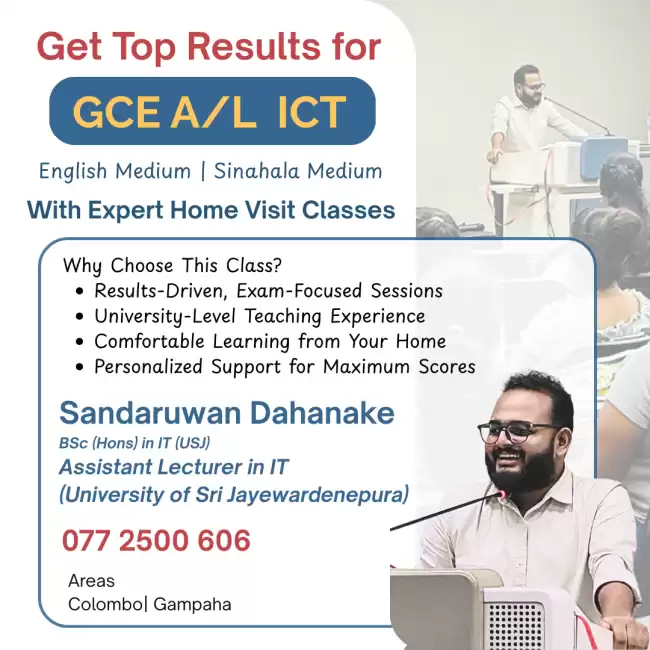 Get Top Results for

GCE A/L ICT

English Medium | Sinahala Medium

With Expert Home Visit Classes

Why Choose This Class?
• Results-Driven, Exam-Focused Sessions
• University-Level Teaching Experience
• Comfortable Learning from Your Home
• Personalized Support for Maximum Scores

Sandaruwan Dahanake
BSc (Hons) in IT (USJ)
Assistant Lecturer in IT
(University of Sri Jayewardenepura)

077 2500 606

Areas
Colombo| Gampaha